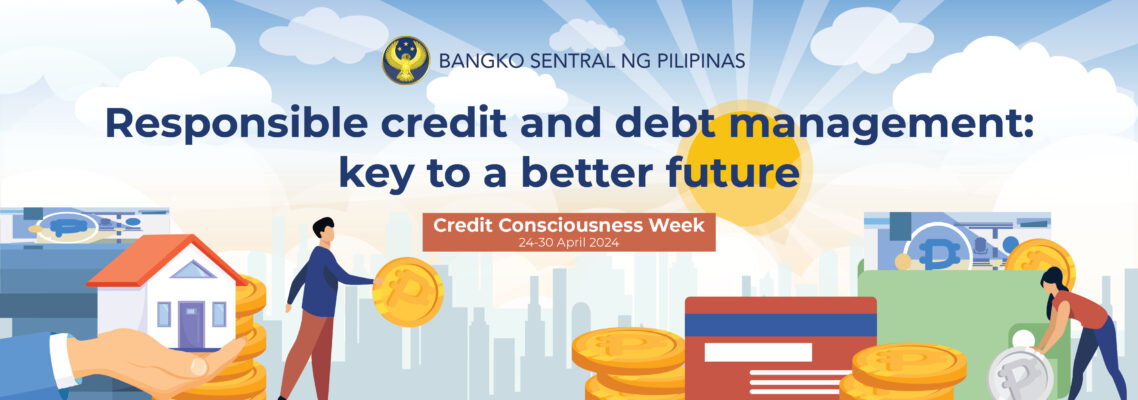 BANGKO SENTRAL NG PILIPINAS

Responsible credit and debt management: key to a better future

Credit Consciousness Week
24-30 April 2024